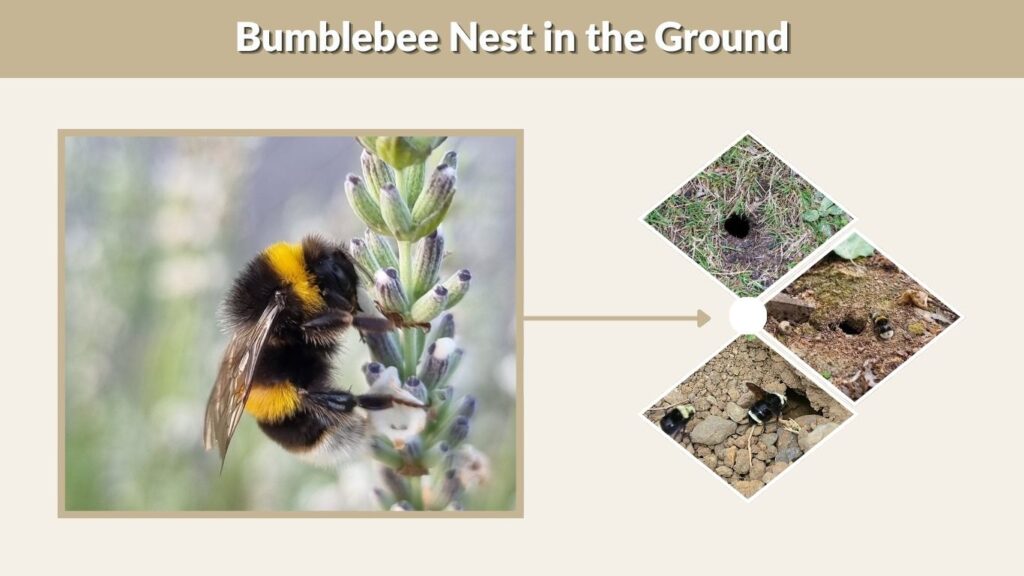 Bumblebee Nest in the Ground